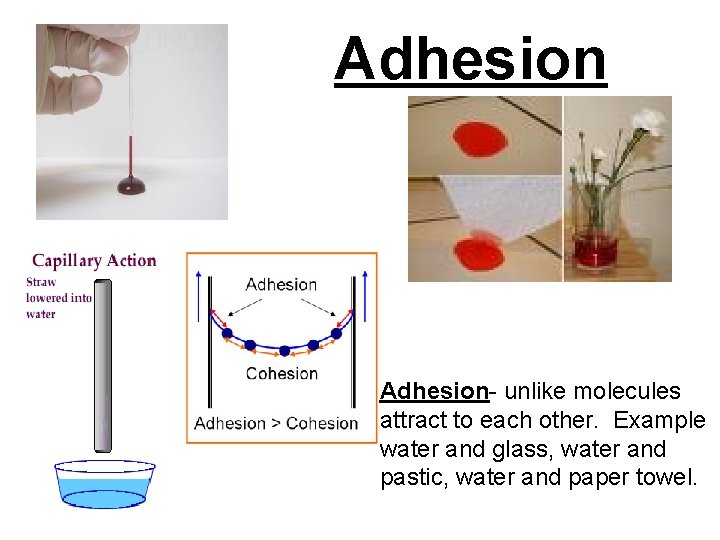 Adhesion

Capillary Action

Straw lowered into water

Adhesion

Cohesion

Adhesion > Cohesion

Adhesion- unlike molecules attract to each other. Example water and glass, water and pastic, water and paper towel.